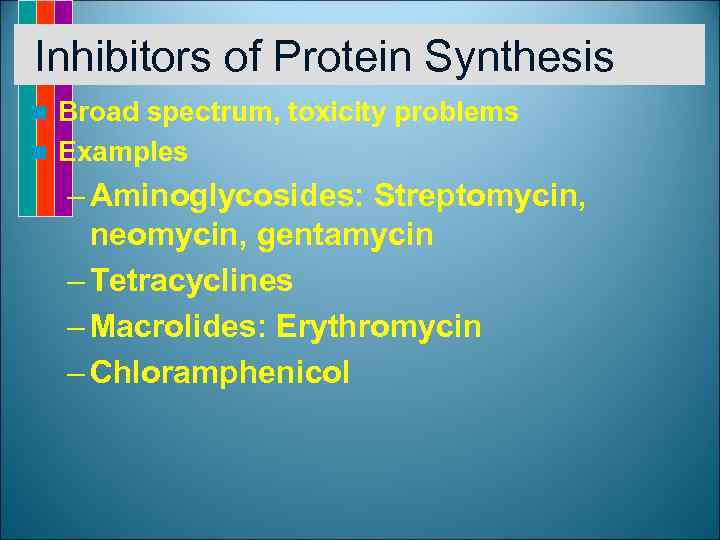 Inhibitors of Protein Synthesis

Broad spectrum, toxicity problems

Examples

– Aminoglycosides: Streptomycin, neomycin, gentamycin

– Tetracyclines

– Macrolides: Erythromycin

– Chloramphenicol